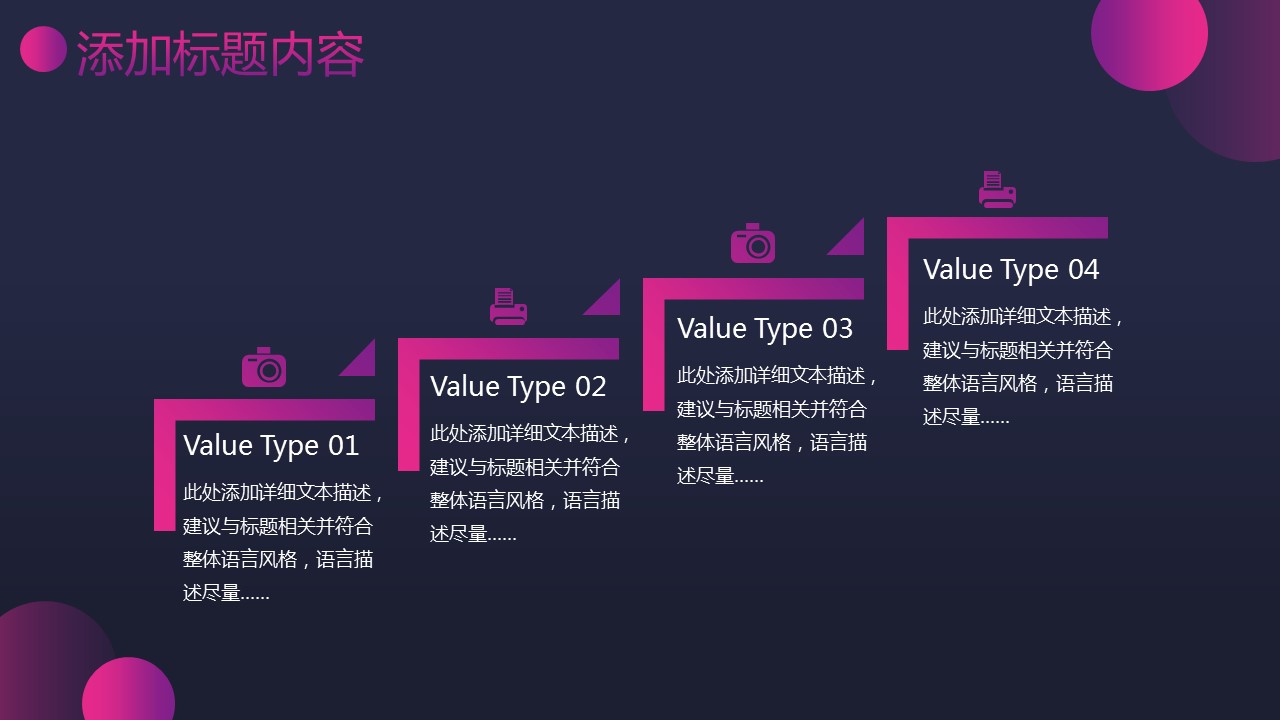 添加标题内容

Value Type 01

此处添加详细文本描述，建议与标题相关并符合整体语言风格，语言描述尽量……

Value Type 02

此处添加详细文本描述，建议与标题相关并符合整体语言风格，语言描述尽量……

Value Type 03

此处添加详细文本描述，建议与标题相关并符合整体语言风格，语言描述尽量……

Value Type 04

此处添加详细文本描述，建议与标题相关并符合整体语言风格，语言描述尽量……